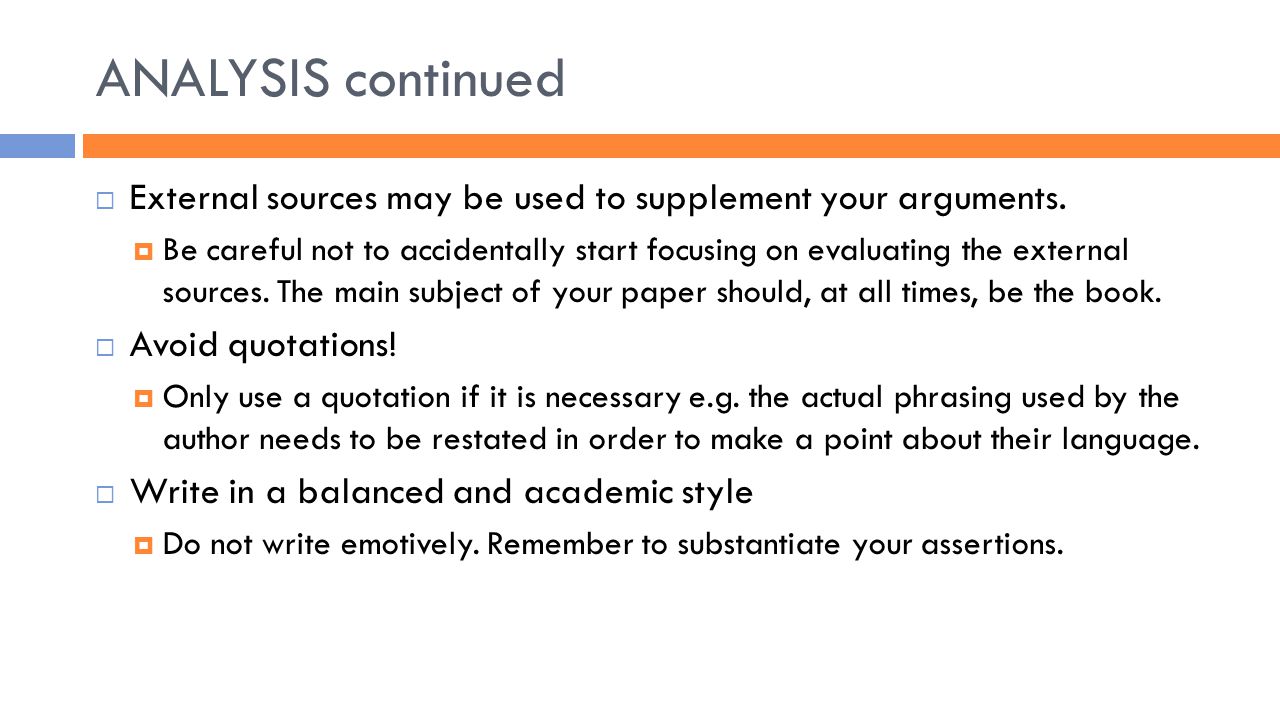 ANALYSIS continued

External sources may be used to supplement your arguments.

Be careful not to accidentally start focusing on evaluating the external sources. The main subject of your paper should, at all times, be the book.

Avoid quotations!

Only use a quotation if it is necessary e.g. the actual phrasing used by the author needs to be restated in order to make a point about their language.

Write in a balanced and academic style

Do not write emotively. Remember to substantiate your assertions.